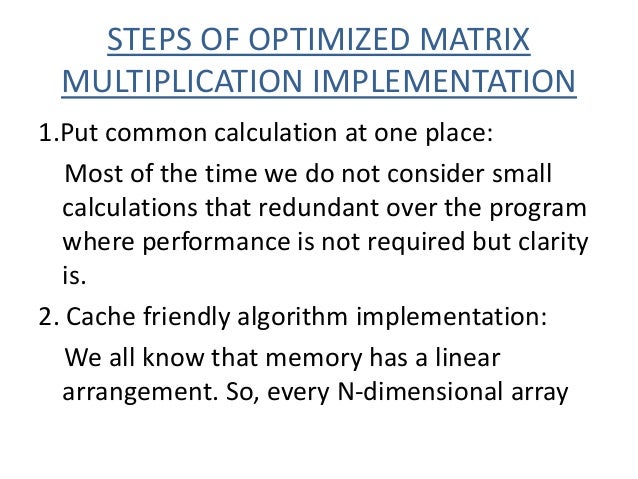 STEPS OF OPTIMIZED MATRIX MULTIPLICATION IMPLEMENTATION

1.Put common calculation at one place:

Most of the time we do not consider small calculations that redundant over the program where performance is not required but clarity is.

2. Cache friendly algorithm implementation:

We all know that memory has a linear arrangement. So, every N-dimensional array